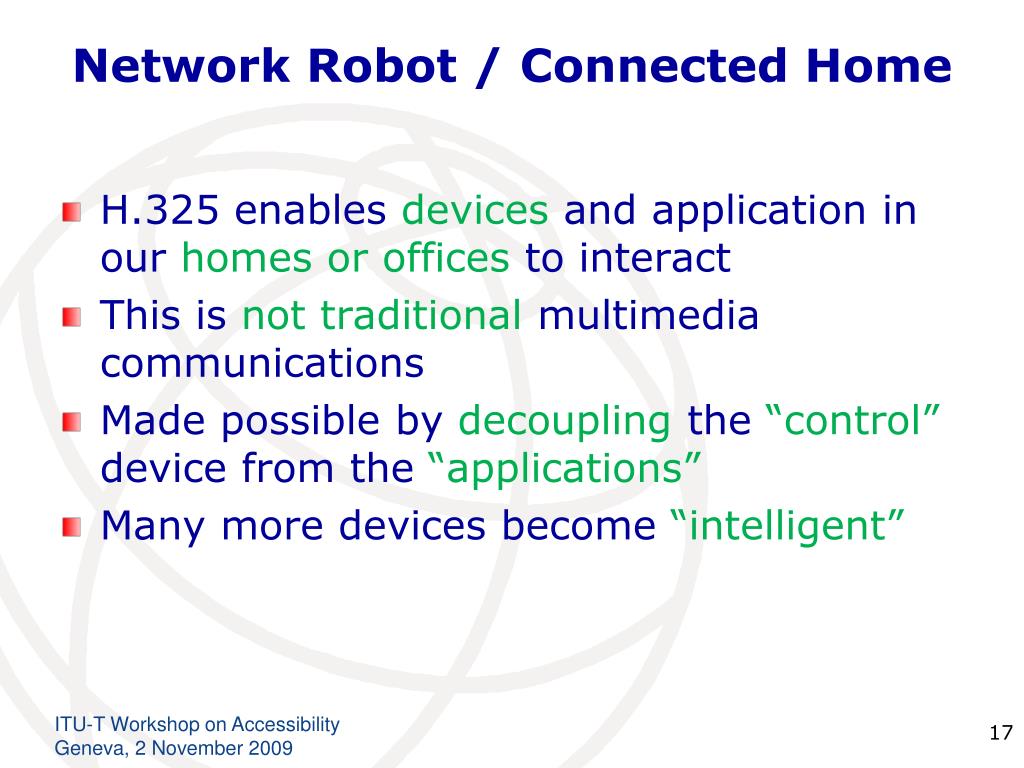 Network Robot / Connected Home

H.325 enables devices and application in our homes or offices to interact

This is not traditional multimedia communications

Made possible by decoupling the “control” device from the “applications”

Many more devices become “intelligent”

ITU-T Workshop on Accessibility
Geneva, 2 November 2009

17